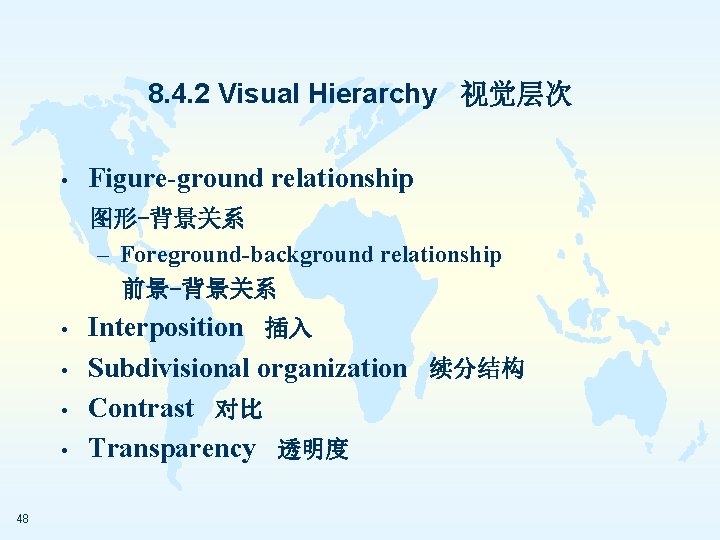 8.4.2 Visual Hierarchy 视觉层次

• Figure-ground relationship
图形-背景关系
– Foreground-background relationship
前景-背景关系
• Interposition 插入
• Subdivisional organization 续分结构
• Contrast 对比
• Transparency 透明度

48